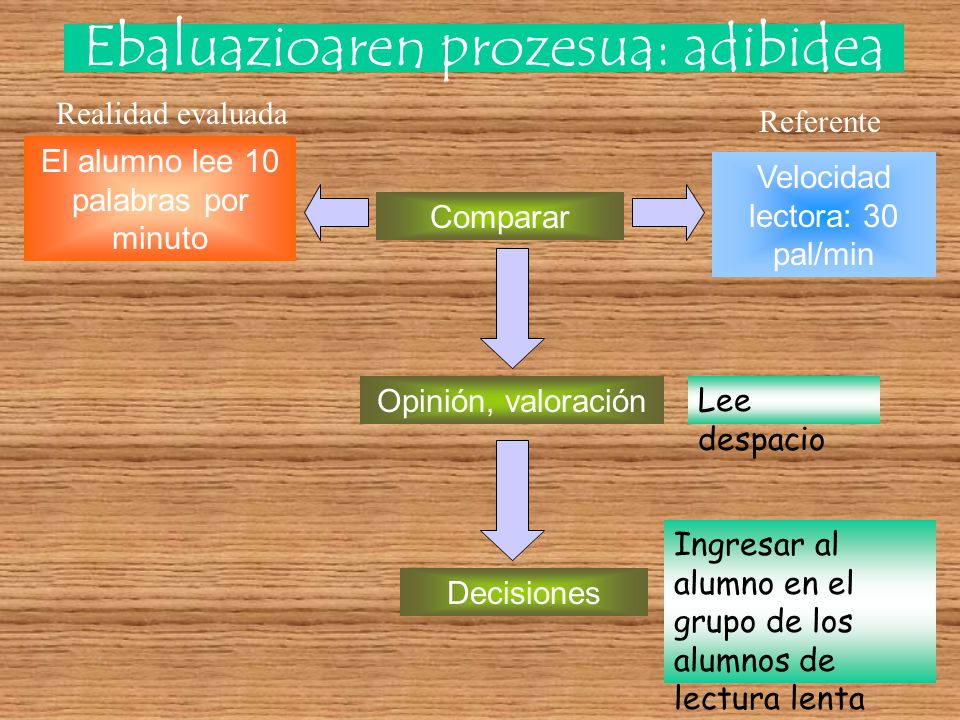 Ebaluazioaren prozesua: adibidea

Realidad evaluada

El alumno lee 10 palabras por minuto

Comparar

Referente

Velocidad lectora: 30 pal/min

Opinión, valoración

Lee despacio

Decisiones

Ingresar al alumno en el grupo de los alumnos de lectura lenta